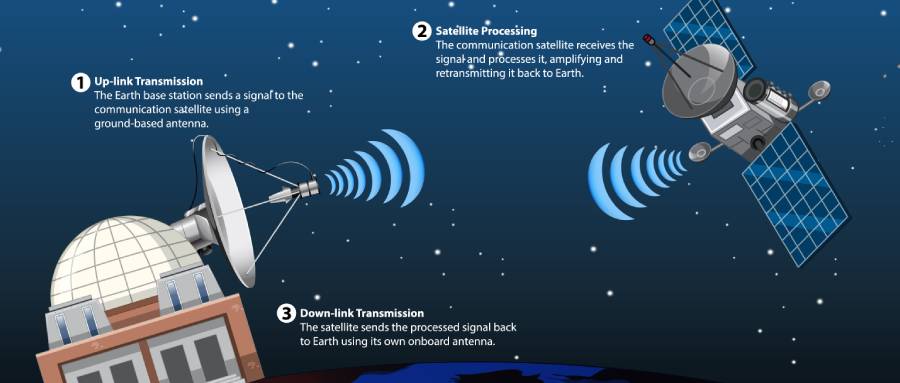 1 Up-link Transmission
The Earth base station sends a signal to the communication satellite using a ground-based antenna.

2 Satellite Processing
The communication satellite receives the signal and processes it, amplifying and retransmitting it back to Earth.

3 Down-link Transmission
The satellite sends the processed signal back to Earth using its own onboard antenna.